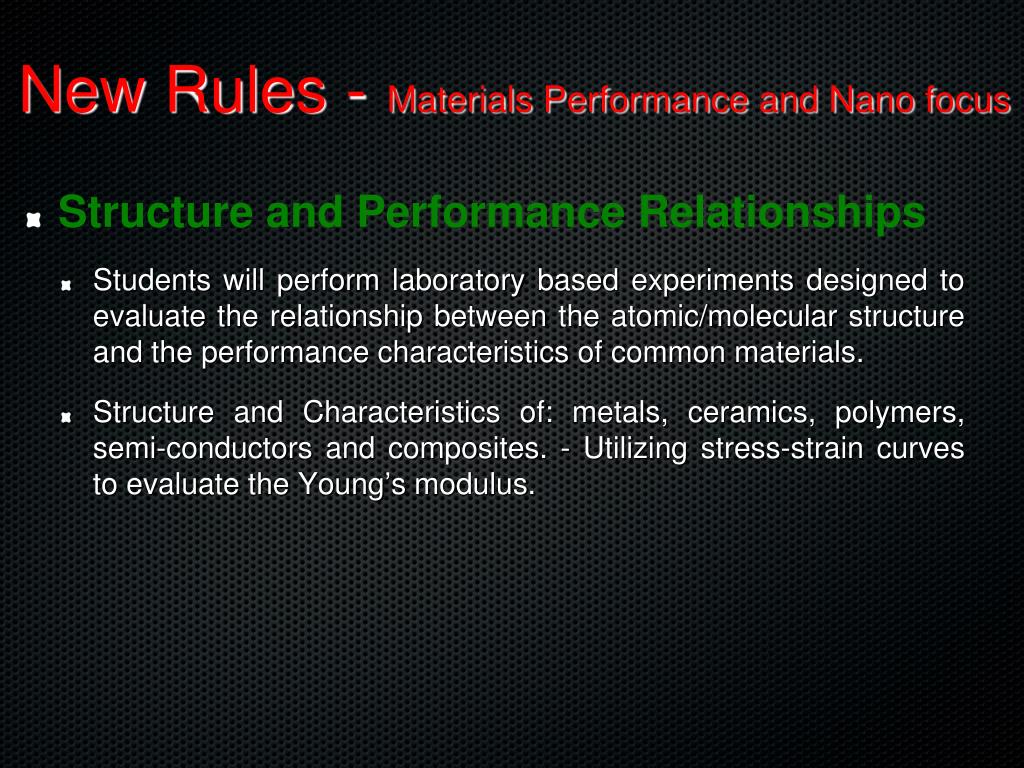 New Rules - Materials Performance and Nano focus

Structure and Performance Relationships

Students will perform laboratory based experiments designed to evaluate the relationship between the atomic/molecular structure and the performance characteristics of common materials.

Structure and Characteristics of: metals, ceramics, polymers, semi-conductors and composites. - Utilizing stress-strain curves to evaluate the Young’s modulus.